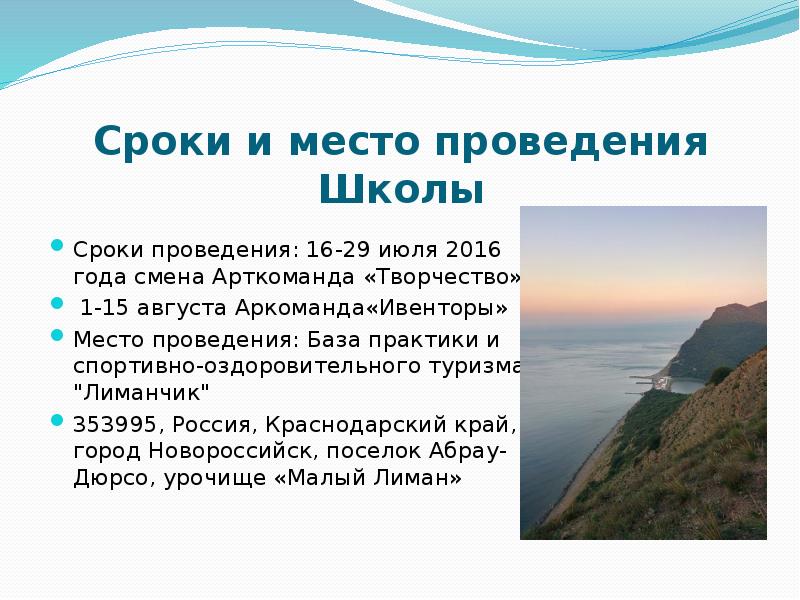 Сроки и место проведения Школы

Сроки проведения: 16-29 июля 2016 года смена Арткоманда «Творчество»

1-15 августа Аркоманда«Ивенторы»

Место проведения: База практики и спортивно-оздоровительного туризма "Лиманчик"

353995, Россия, Краснодарский край, город Новороссийск, поселок Абрау-Дюрсо, урочище «Малый Лиман»